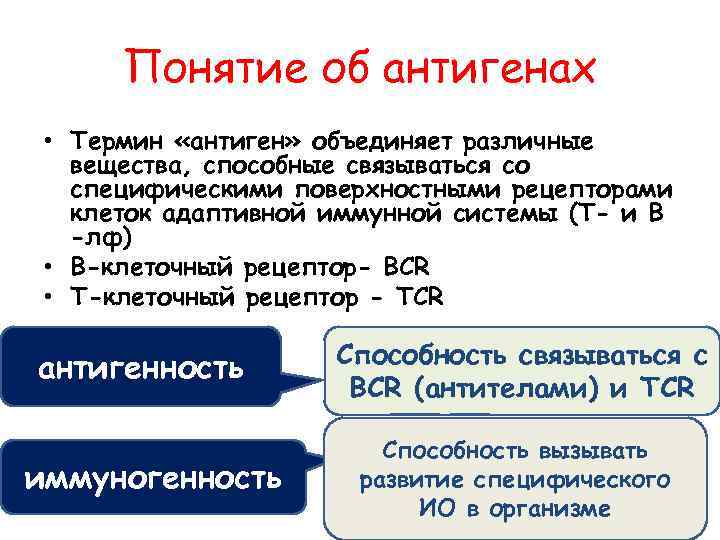 Понятие об антигенах

• Термин «антиген» объединяет различные вещества, способные связываться со специфическими поверхностными рецепторами клеток адаптивной иммунной системы (Т- и В -лф)
• В-клеточный рецептор- BCR
• Т-клеточный рецептор - TCR

антигенность

Способность связываться с BCR (антителами) и TCR

иммуногенность

Способность вызывать развитие специфического ИО в организме